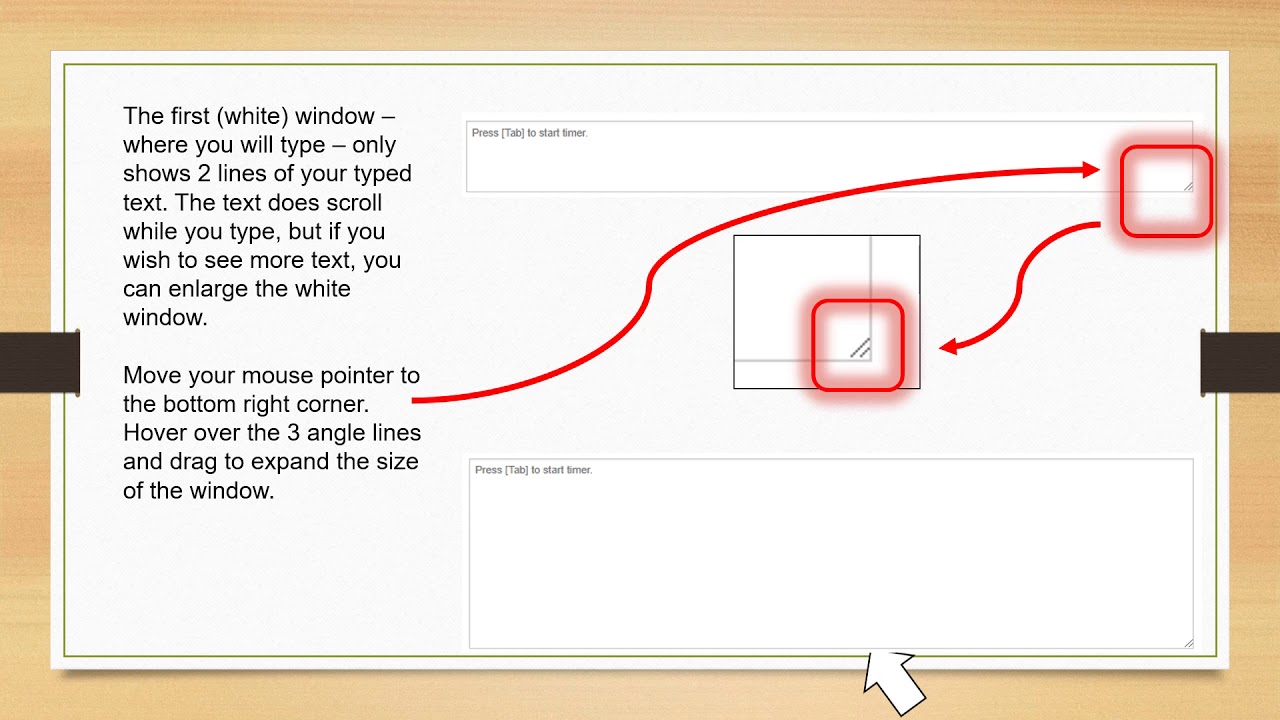 The first (white) window – where you will type – only shows 2 lines of your typed text. The text does scroll while you type, but if you wish to see more text, you can enlarge the white window.

Move your mouse pointer to the bottom right corner. Hover over the 3 angle lines and drag to expand the size of the window.

Press [Tab] to start timer.

Press [Tab] to start timer.